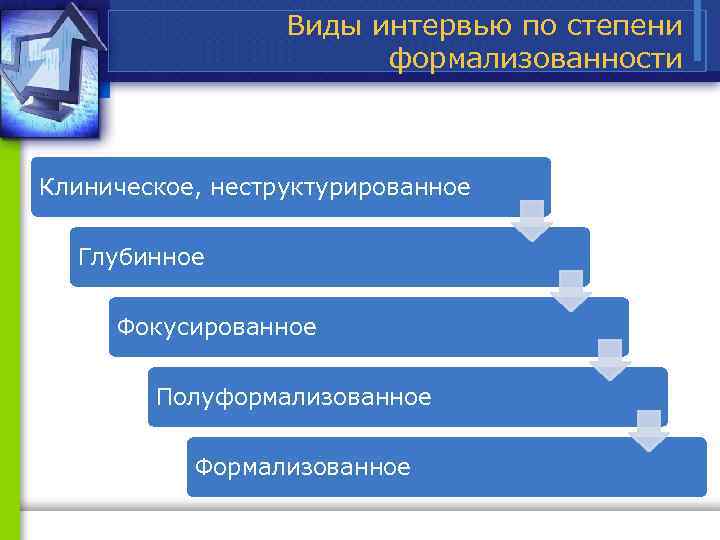 Виды интервью по степени формализованности

Клиническое, неструктурированное

Глубинное

Фокусированное

Полуформализованное

Формализованное